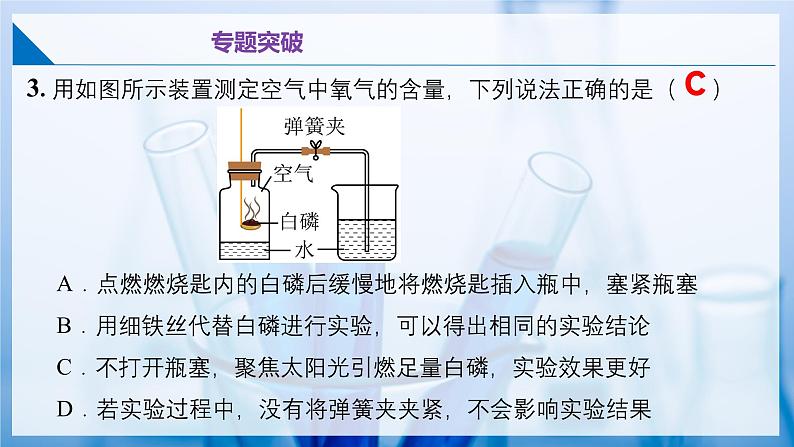 专题突破

3. 用如图所示装置测定空气中氧气的含量，下列说法正确的是（ C ）

弹簧夹
空气
白磷
水

A．点燃燃烧匙内的白磷后缓慢地将燃烧匙插入瓶中，塞紧瓶塞

B．用细铁丝代替白磷进行实验，可以得出相同的实验结论

C．不打开瓶塞，聚焦太阳光引燃足量白磷，实验效果更好

D．若实验过程中，没有将弹簧夹夹紧，不会影响实验结果